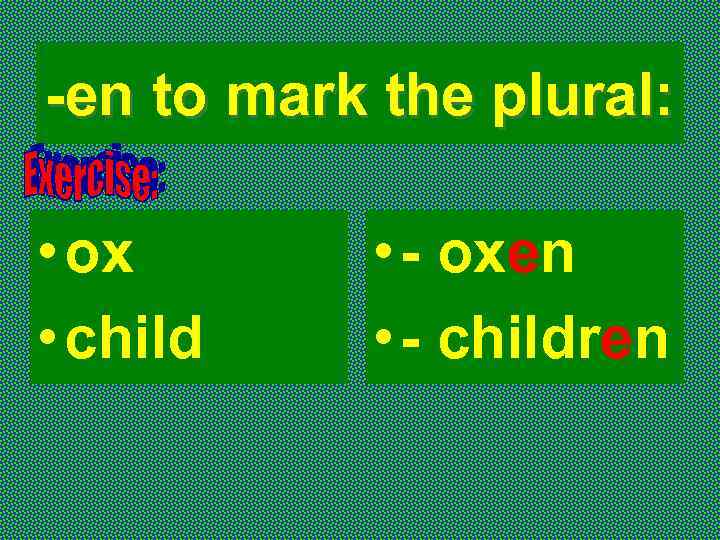 -en to mark the plural:

Exercise:

• ox
• child

• - oxen
• - children